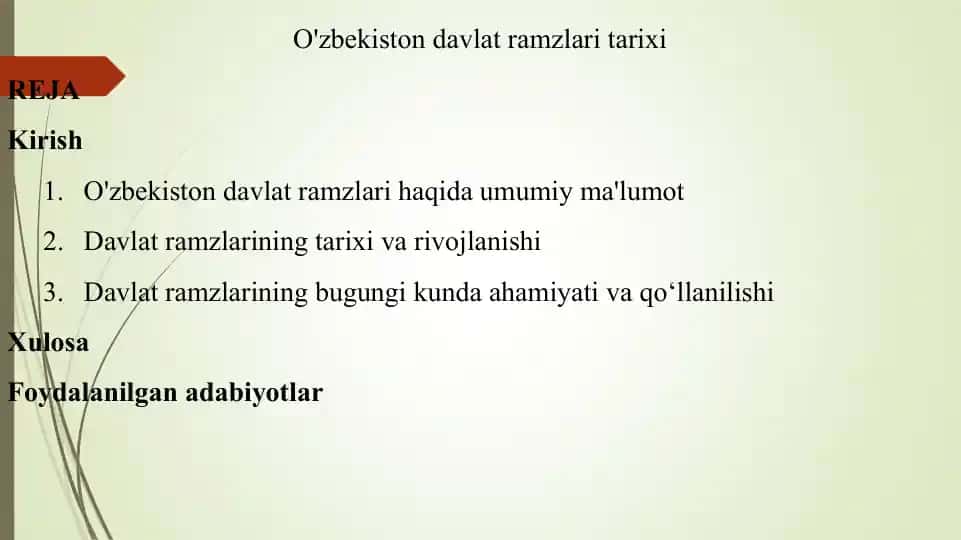 O'zbekiston davlat ramzlari tarixi

REJA

Kirish

1. O'zbekiston davlat ramzlari haqida umumiy ma'lumot
2. Davlat ramzlarining tarixi va rivojlanishi
3. Davlat ramzlarining bugungi kunda ahamiyati va qo‘llanilishi

Xulosa

Foydalanilgan adabiyotlar